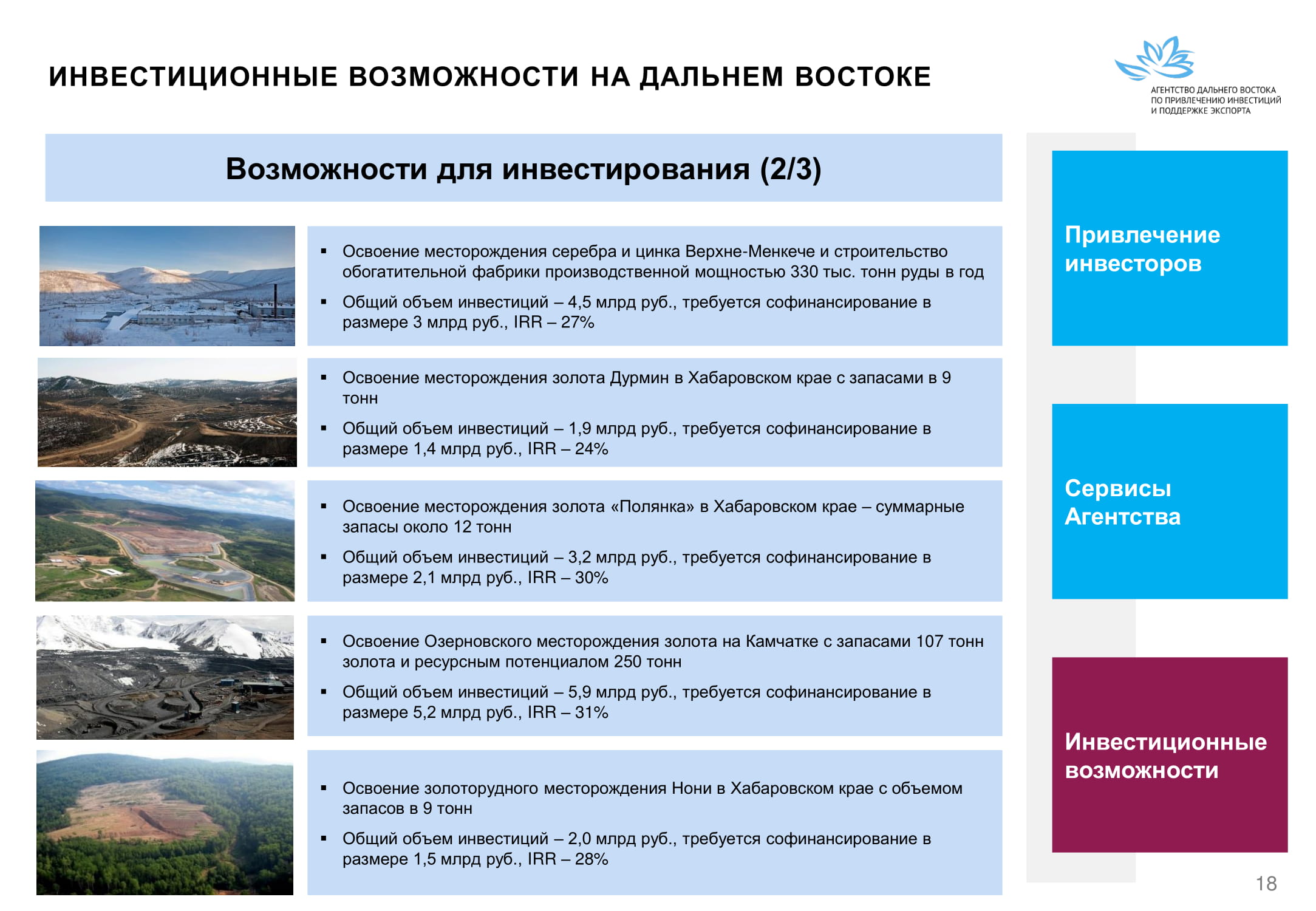 ИНВЕСТИЦИОННЫЕ ВОЗМОЖНОСТИ НА ДАЛЬНЕМ ВОСТОКЕ

АГЕНТСТВО ДАЛЬНЕГО ВОСТОКА ПО ПРИВЛЕЧЕНИЮ ИНВЕСТИЦИЙ И ПОДДЕРЖКЕ ЭКСПОРТА

Возможности для инвестирования (2/3)

▪ Освоение месторождения серебра и цинка Верхне-Менкече и строительство обогатительной фабрики производственной мощностью 330 тыс. тонн руды в год
▪ Общий объем инвестиций – 4,5 млрд руб., требуется софинансирование в размере 3 млрд руб., IRR – 27%

▪ Освоение месторождения золота Дурмин в Хабаровском крае с запасами в 9 тонн
▪ Общий объем инвестиций – 1,9 млрд руб., требуется софинансирование в размере 1,4 млрд руб., IRR – 24%

▪ Освоение месторождения золота «Полянка» в Хабаровском крае – суммарные запасы около 12 тонн
▪ Общий объем инвестиций – 3,2 млрд руб., требуется софинансирование в размере 2,1 млрд руб., IRR – 30%

▪ Освоение Озерновского месторождения золота на Камчатке с запасами 107 тонн золота и ресурсным потенциалом 250 тонн
▪ Общий объем инвестиций – 5,9 млрд руб., требуется софинансирование в размере 5,2 млрд руб., IRR – 31%

▪ Освоение золоторудного месторождения Нони в Хабаровском крае с объемом запасов в 9 тонн
▪ Общий объем инвестиций – 2,0 млрд руб., требуется софинансирование в размере 1,5 млрд руб., IRR – 28%

Привлечение инвесторов

Сервисы Агентства

Инвестиционные возможности

18